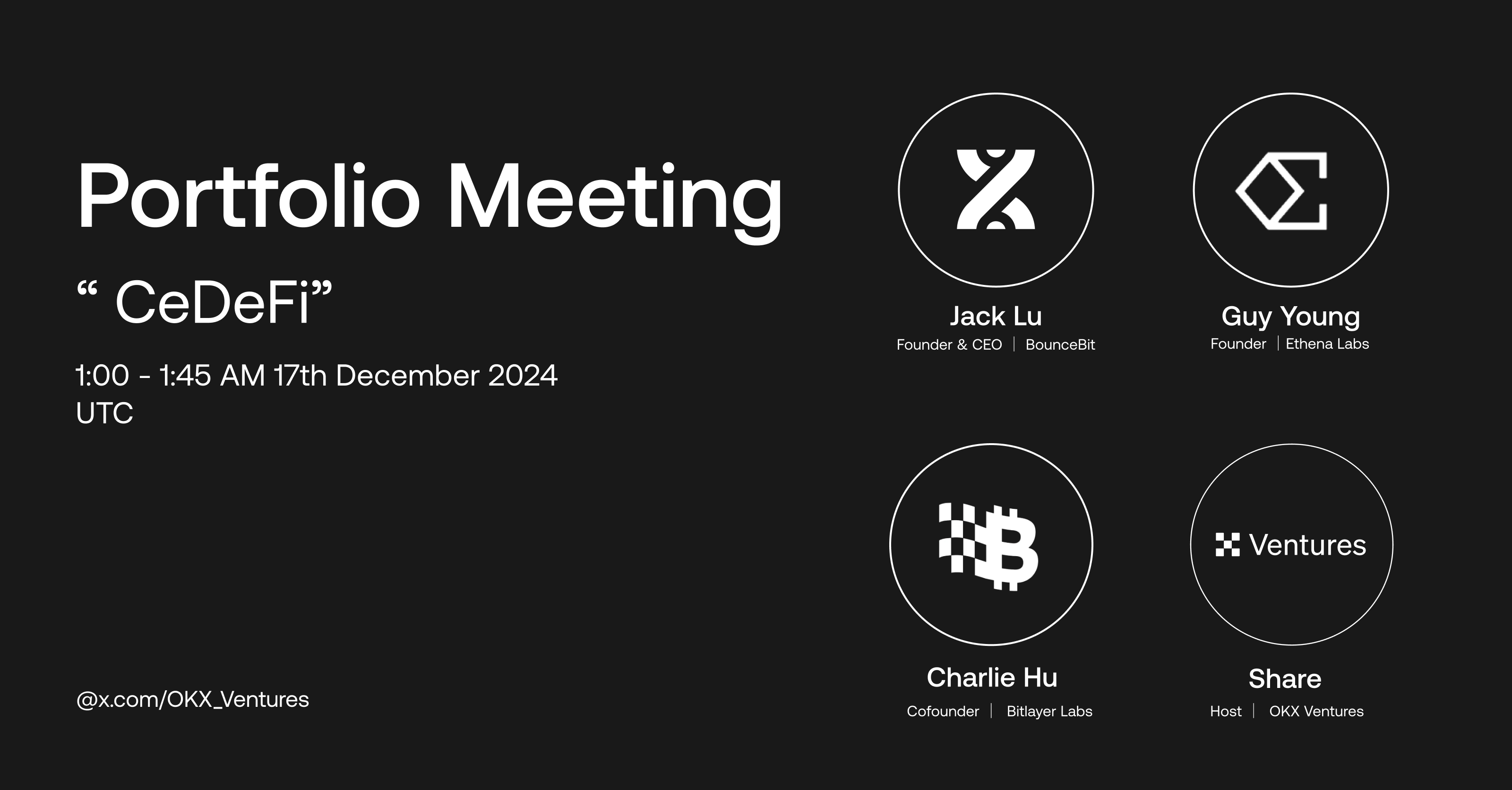 Portfolio Meeting

“ CeDeFi”

1:00 - 1:45 AM 17th December 2024
UTC

@x.com/OKX_Ventures

Jack Lu
Founder & CEO | BounceBit

Guy Young
Founder | Ethena Labs

Charlie Hu
Cofounder | Bitlayer Labs

Ventures

Share
Host | OKX Ventures